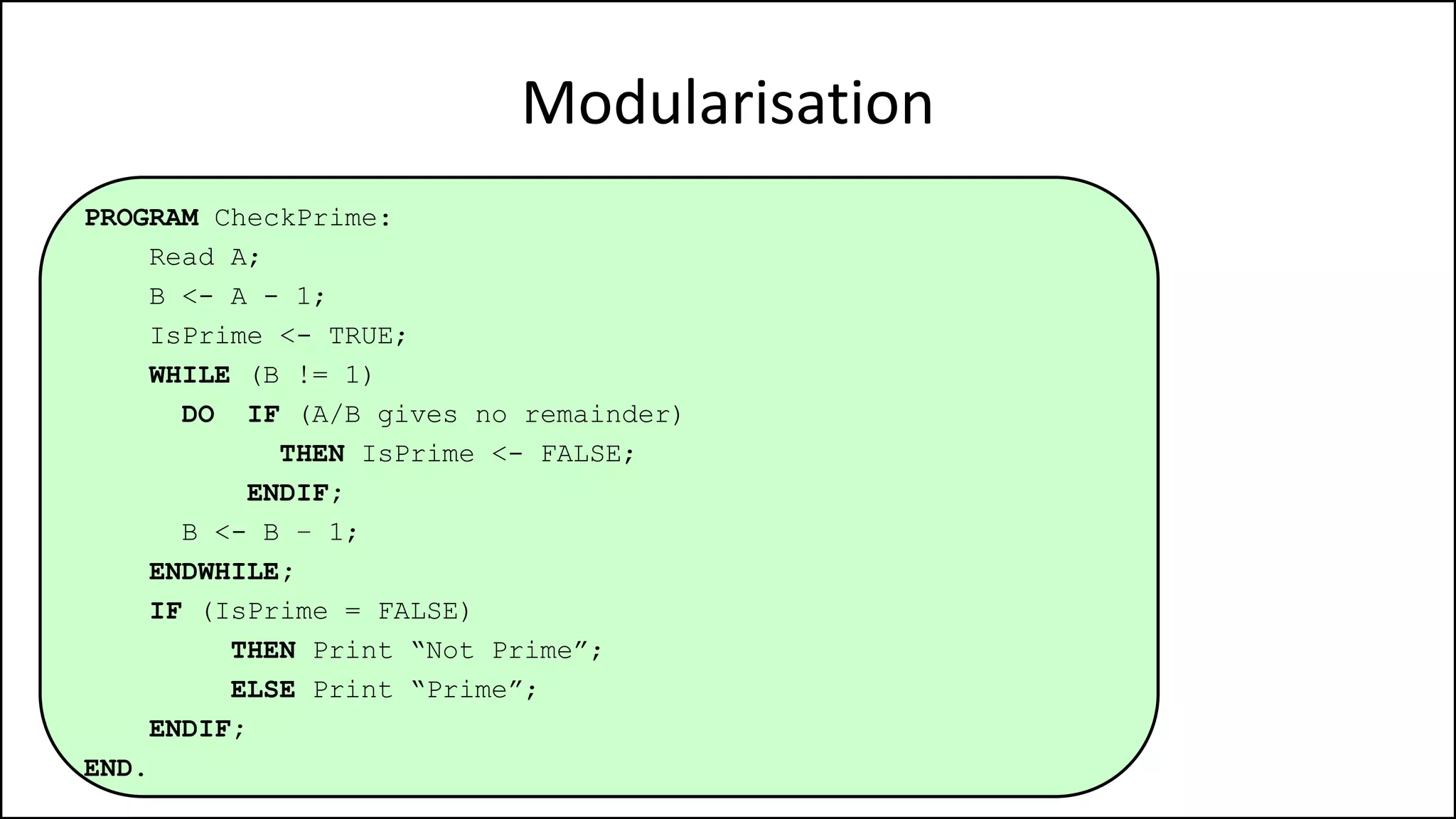 Modularisation

PROGRAM CheckPrime:
    Read A;
    B <- A - 1;
    IsPrime <- TRUE;
    WHILE (B != 1)
      DO  IF (A/B gives no remainder)
            THEN IsPrime <- FALSE;
          ENDIF;
      B <- B – 1;
    ENDWHILE;
    IF (IsPrime = FALSE)
         THEN Print “Not Prime”;
         ELSE Print “Prime”;
    ENDIF;
END.